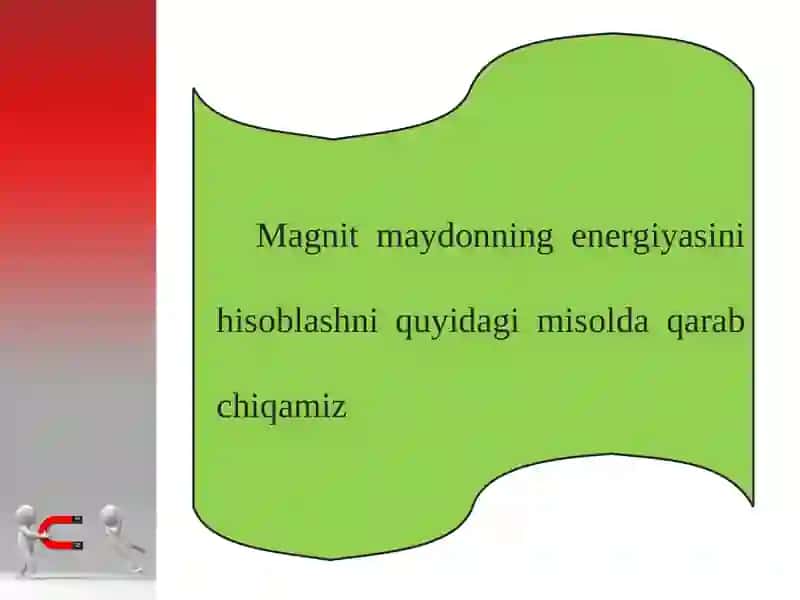 Magnit maydonning energiyasini hisoblashni quyidagi misolda qarab chiqamiz